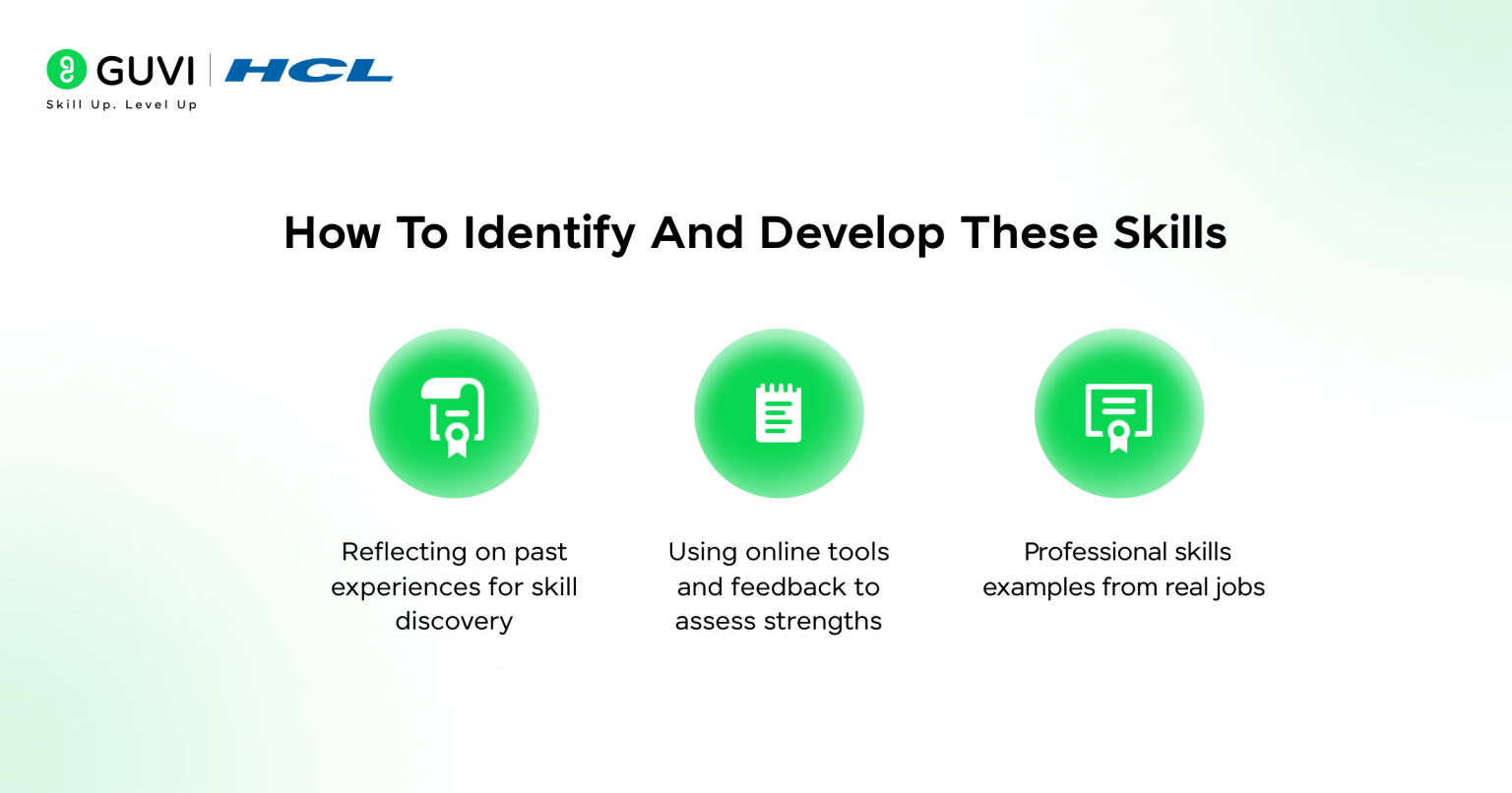 GUVI | HCL
Skill Up. Level Up

How To Identify And Develop These Skills

Reflecting on past experiences for skill discovery

Using online tools and feedback to assess strengths

Professional skills examples from real jobs